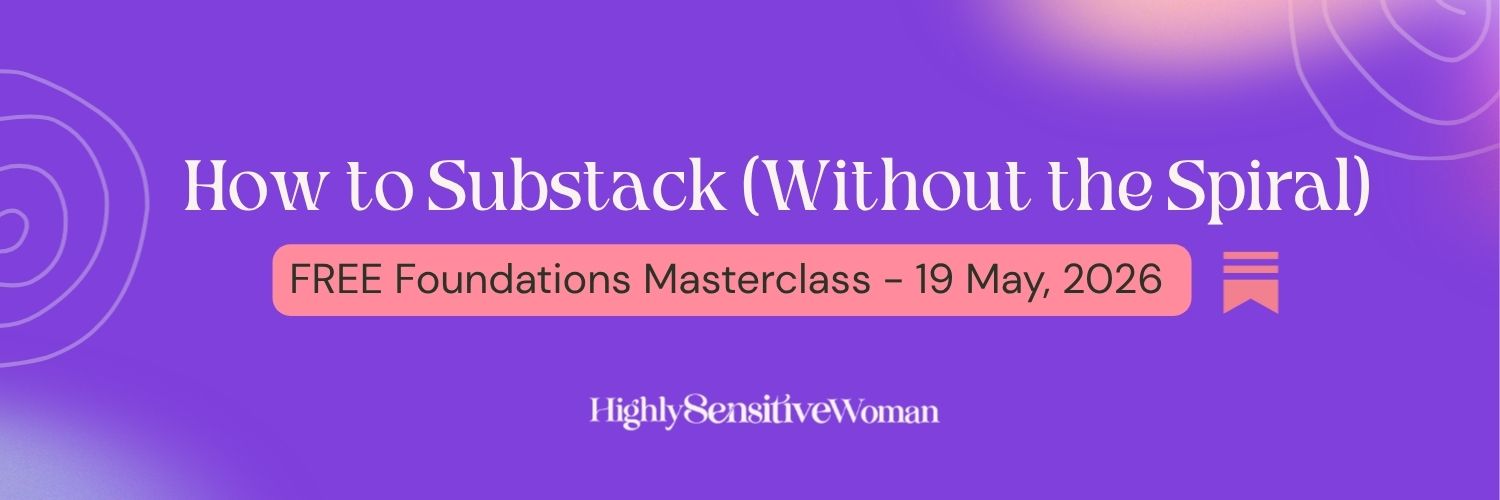 How to Substack (Without the Spiral)

FREE Foundations Masterclass - 19 May, 2026

HighlySensitiveWoman